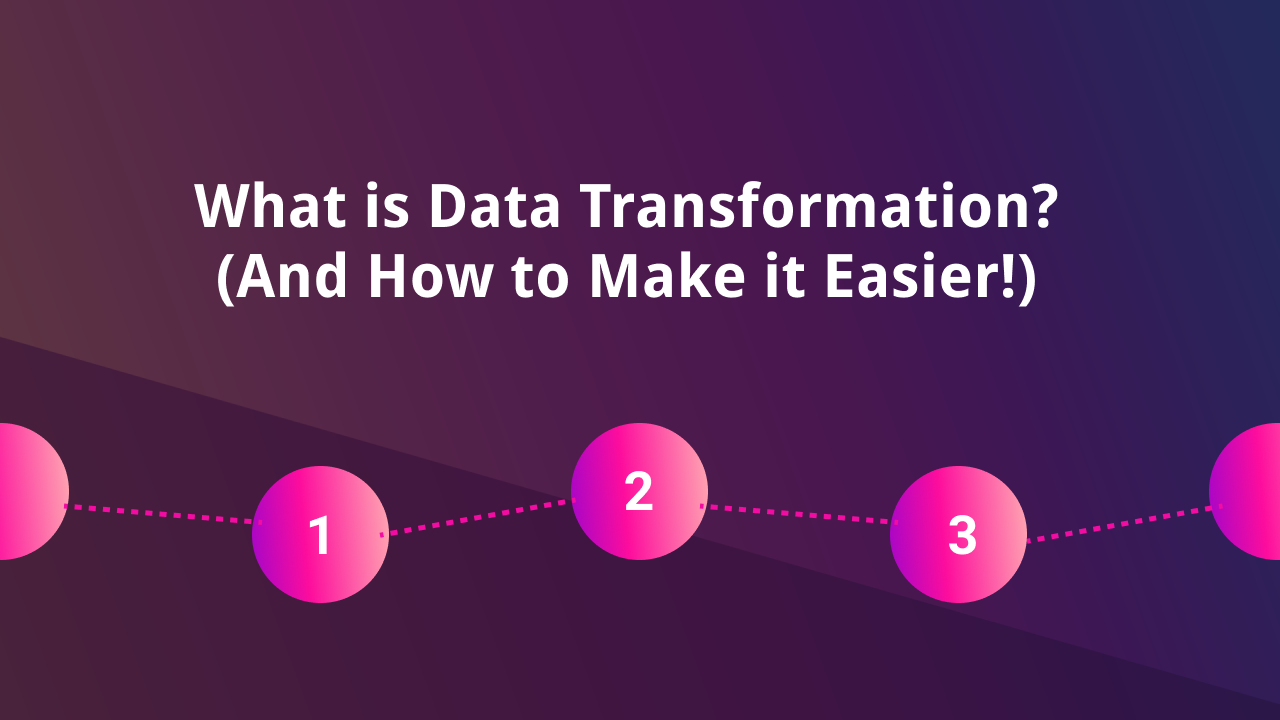 What is Data Transformation?
(And How to Make it Easier!)

1

2

3